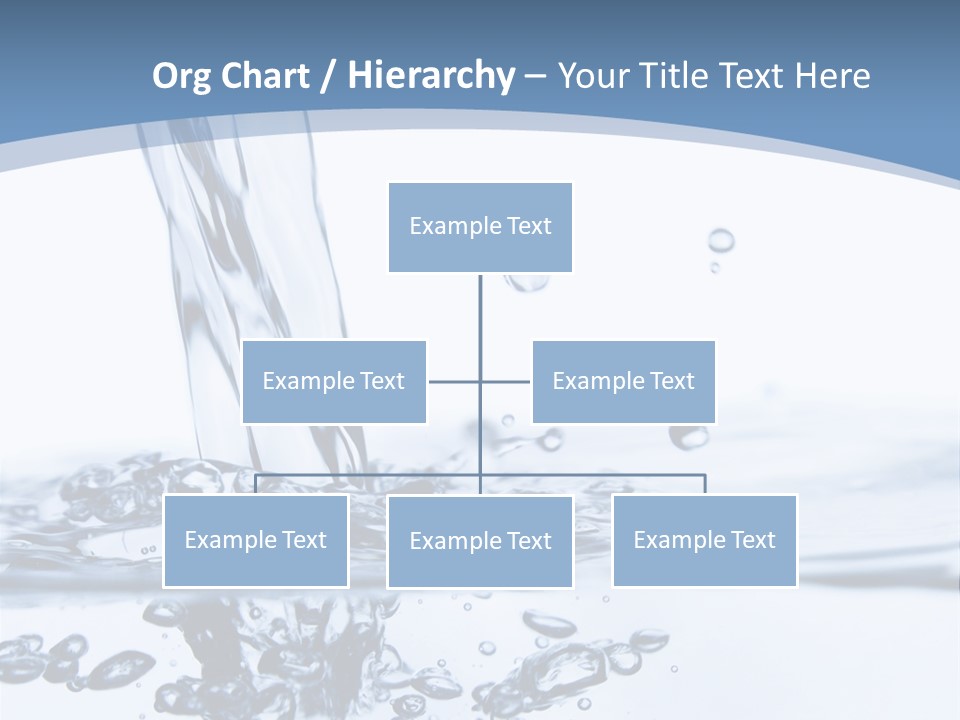 Org Chart / Hierarchy – Your Title Text Here

Example Text

Example Text

Example Text

Example Text

Example Text

Example Text